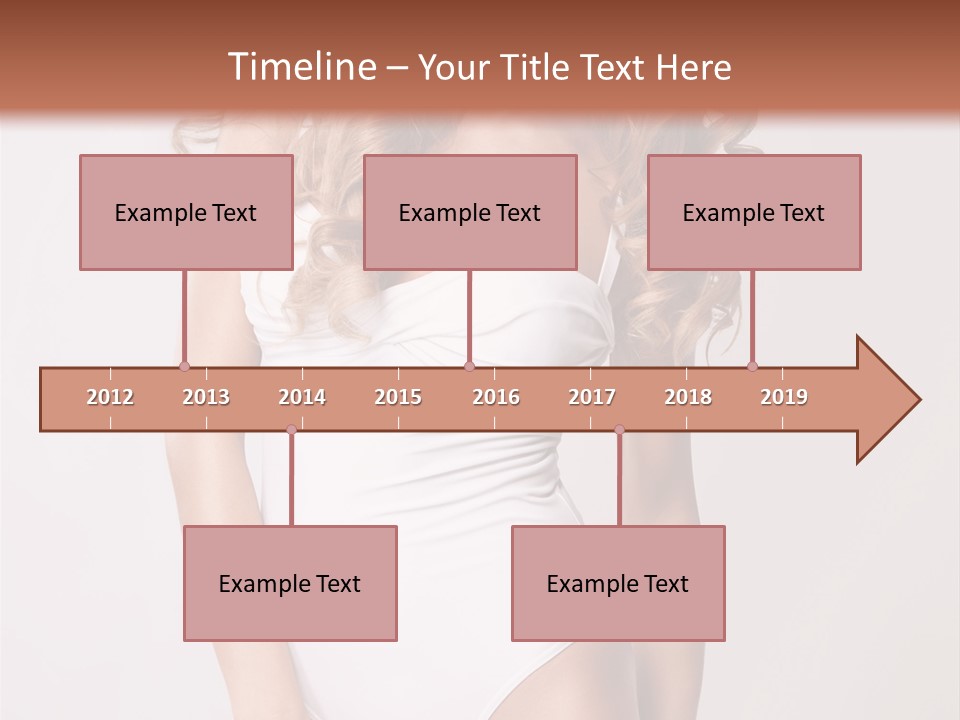 Timeline – Your Title Text Here

Example Text

Example Text

Example Text

2012 2013 2014 2015 2016 2017 2018 2019

Example Text

Example Text